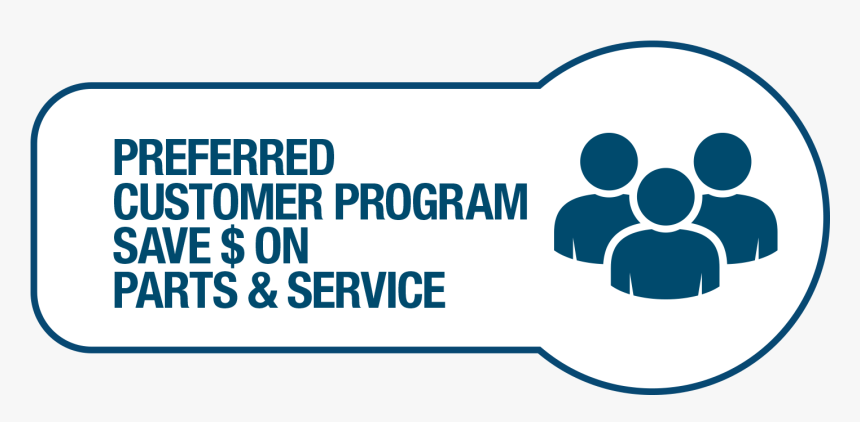 PREFERRED
CUSTOMER PROGRAM
SAVE \$ ON
PARTS & SERVICE